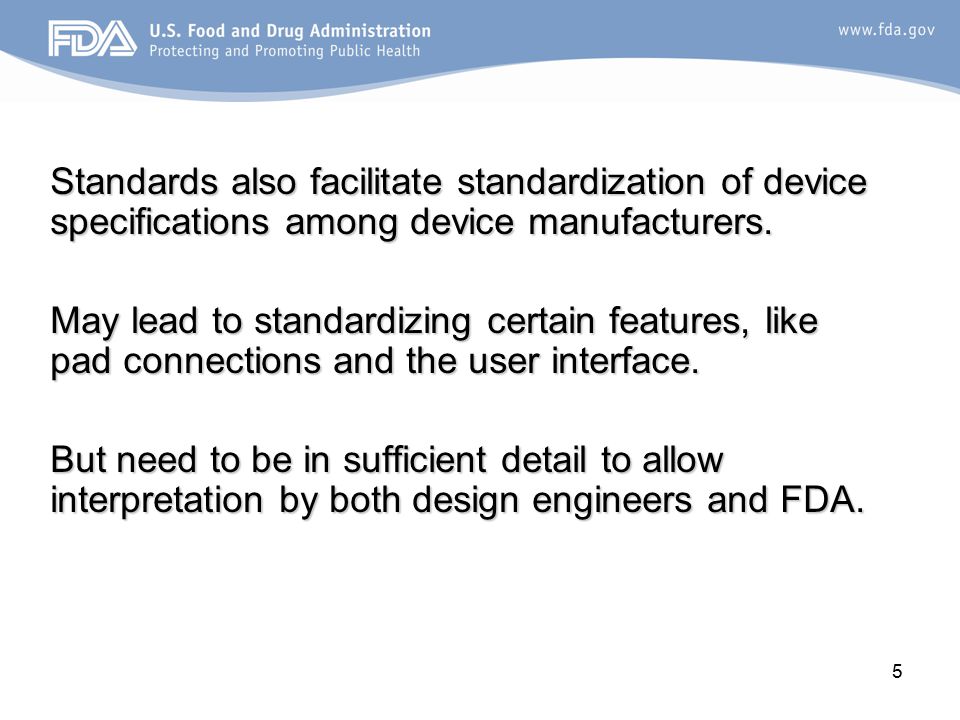 FDA U.S. Food and Drug Administration
Protecting and Promoting Public Health

www.fda.gov

Standards also facilitate standardization of device specifications among device manufacturers.

May lead to standardizing certain features, like pad connections and the user interface.

But need to be in sufficient detail to allow interpretation by both design engineers and FDA.

5